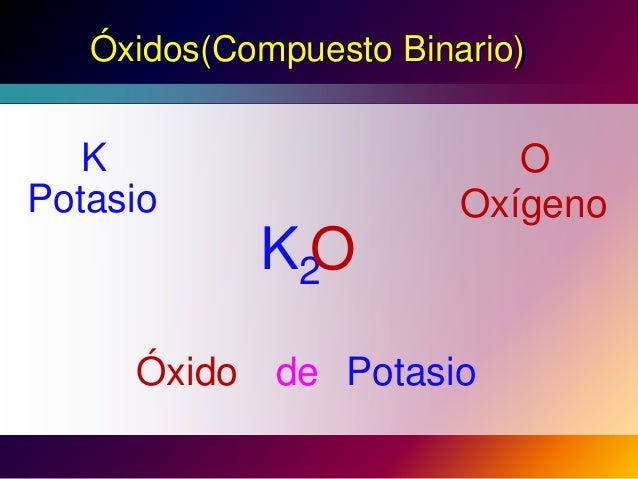 Óxidos(Compuesto Binario)

K
Potasio

O
Oxígeno

$K_2O$

Óxido de Potasio